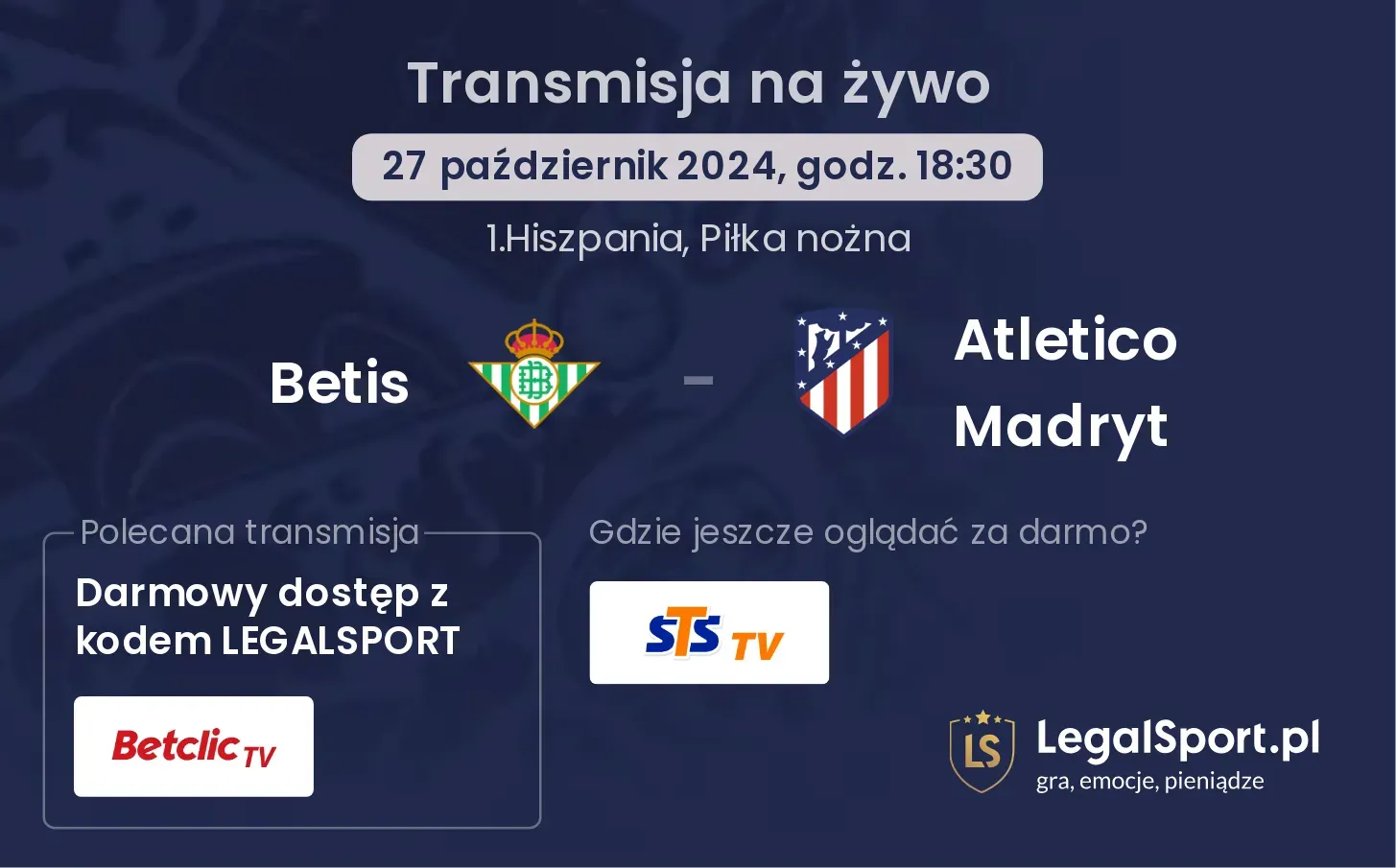 Transmisja na żywo

27 październik 2024, godz. 18:30

1.Hiszpania, Piłka nożna

Betis - Atletico Madryt

Polecana transmisja

Darmowy dostęp z kodem LEGALSPORT

Betclic TV

Gdzie jeszcze oglądać za darmo?

STS TV

LS

LegalSport.pl
gra, emocje, pieniądze